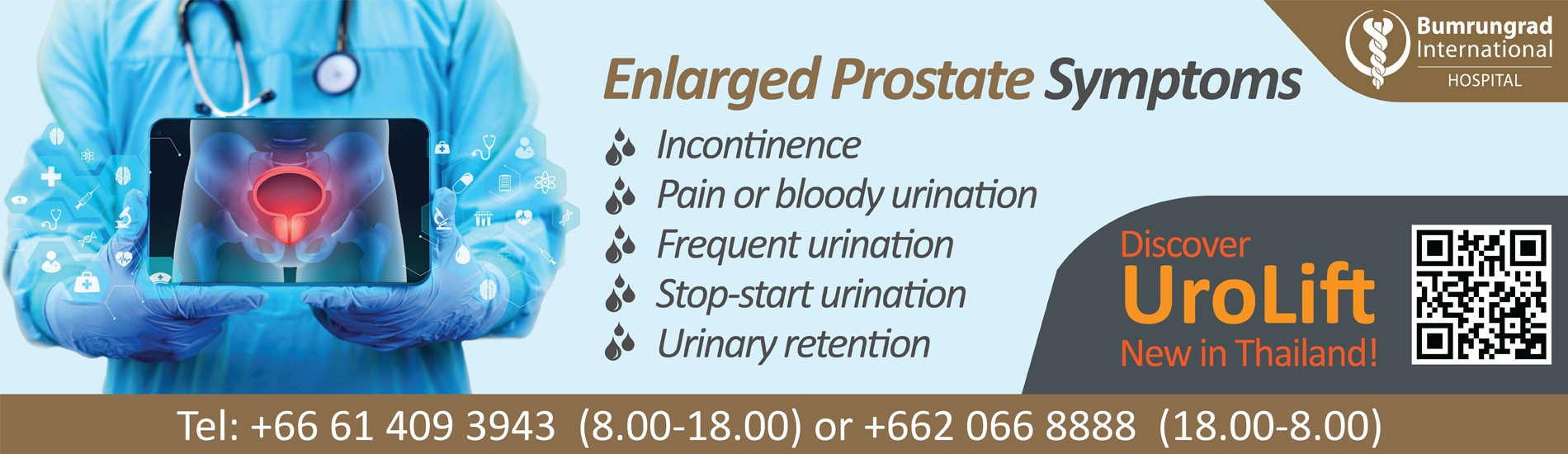 Bumrungrad International HOSPITAL

Enlarged Prostate Symptoms

Incontinence

Pain or bloody urination

Frequent urination

Stop-start urination

Urinary retention

Discover UroLift New in Thailand!

Tel: +66 61 409 3943 (8.00-18.00) or +662 066 8888 (18.00-8.00)